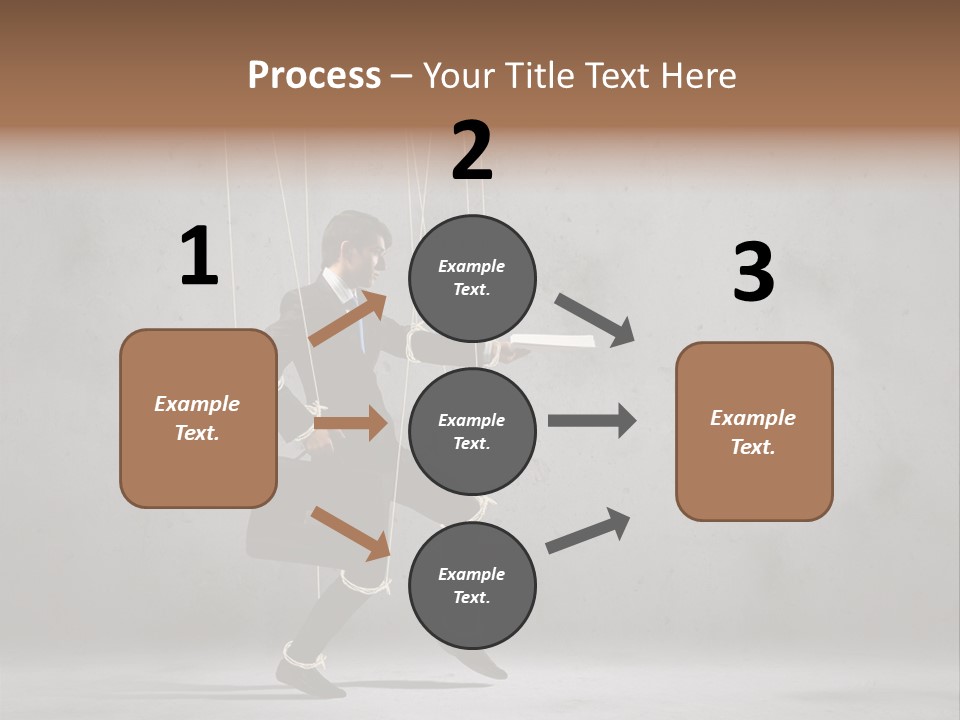 Process – Your Title Text Here

1

Example Text.

2

Example Text.

Example Text.

Example Text.

3

Example Text.